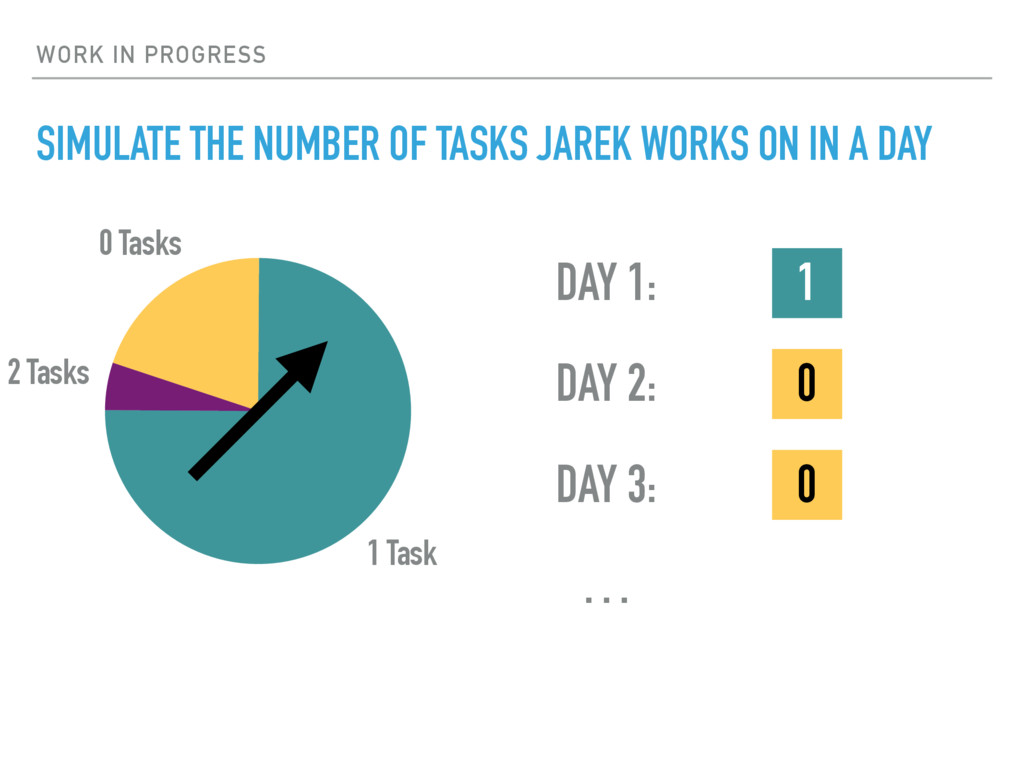 WORK IN PROGRESS

SIMULATE THE NUMBER OF TASKS JAREK WORKS ON IN A DAY

0 Tasks

2 Tasks

1 Task

DAY 1: 1

DAY 2: 0

DAY 3: 0

...